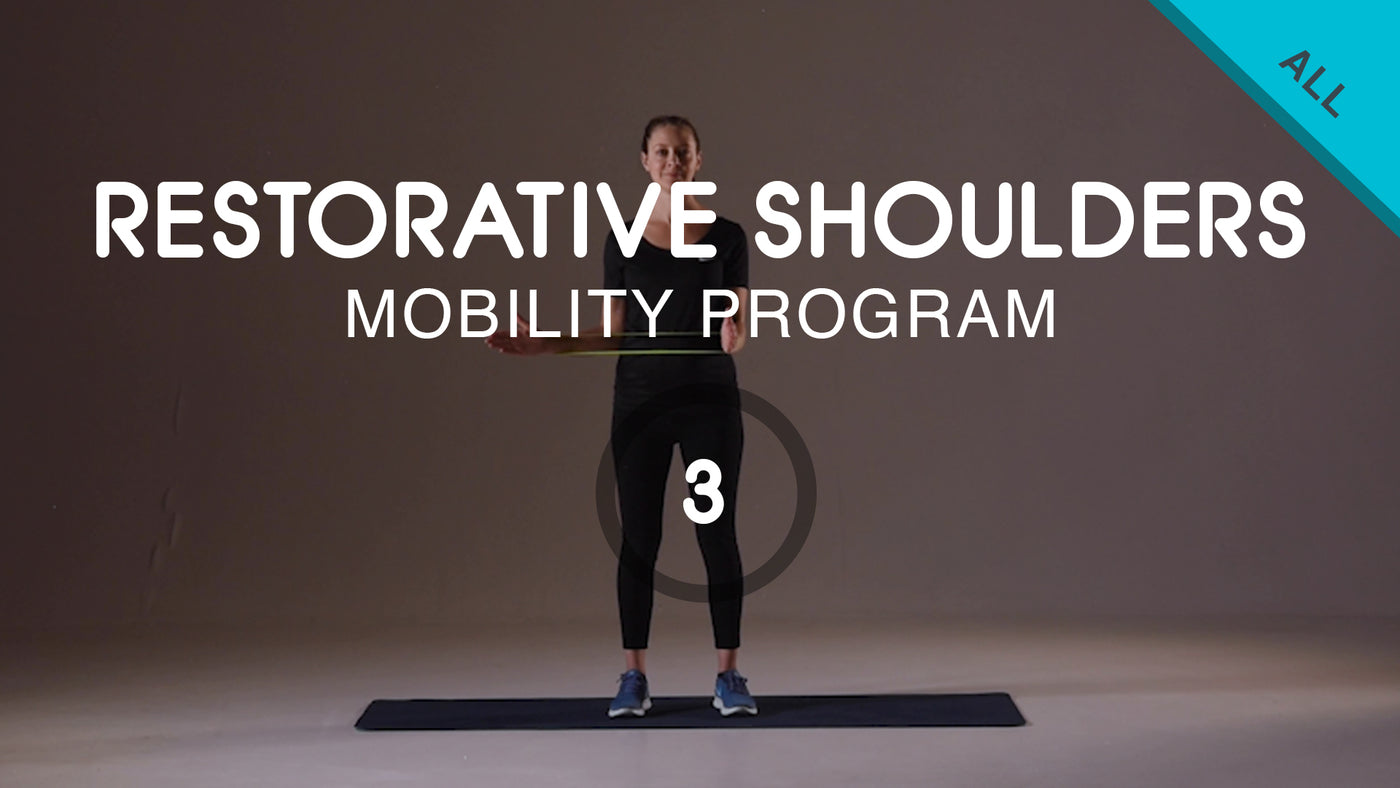 ALL

RESTORATIVE SHOULDERS
MOBILITY PROGRAM

3